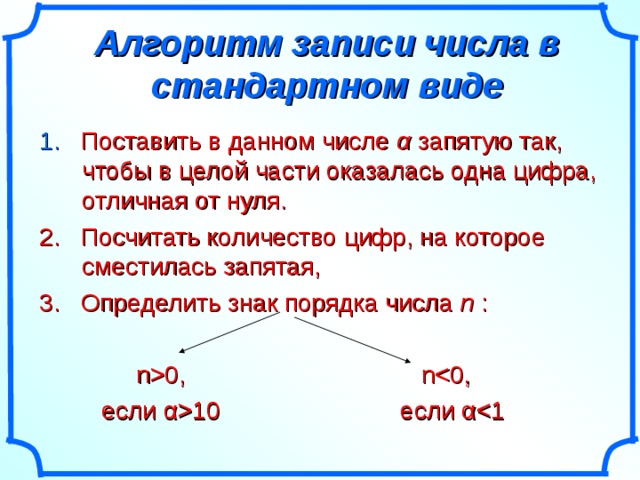 Алгоритм записи числа в стандартном виде

1. Поставить в данном числе $\alpha$ запятую так, чтобы в целой части оказалась одна цифра, отличная от нуля.

2. Посчитать количество цифр, на которое сместилась запятая,

3. Определить знак порядка числа $n$ :

$n>0$,
если $\alpha>10$

$n<0$,
если $\alpha<1$